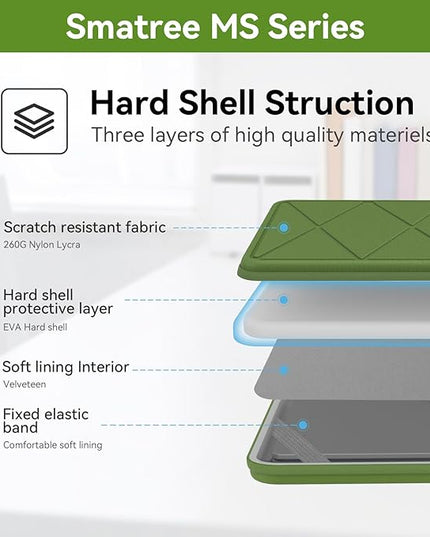 Smatree MS Series

Hard Shell Struction

Three layers of high quality materiels

Scratch resistant fabric
260G Nylon Lycra

Hard shell protective layer
EVA Hard shell

Soft lining Interior
Velveteen

Fixed elastic band
Comfortable soft lining